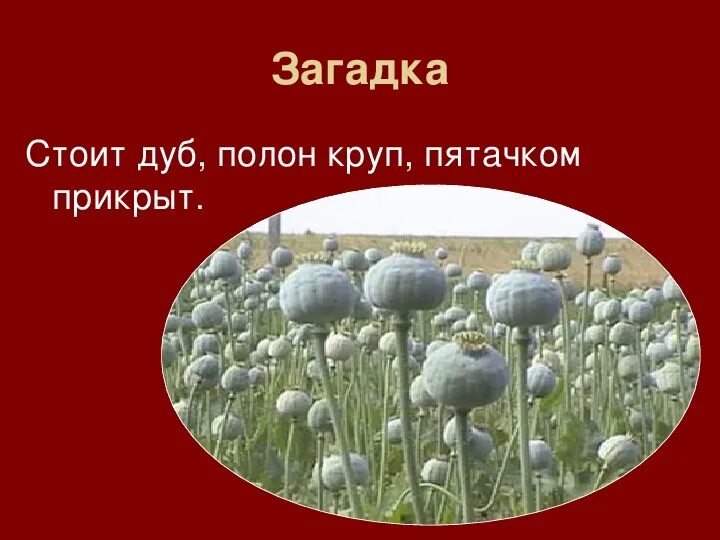 Загадка

Стоит дуб, полон круп, пятачком прикрыт.